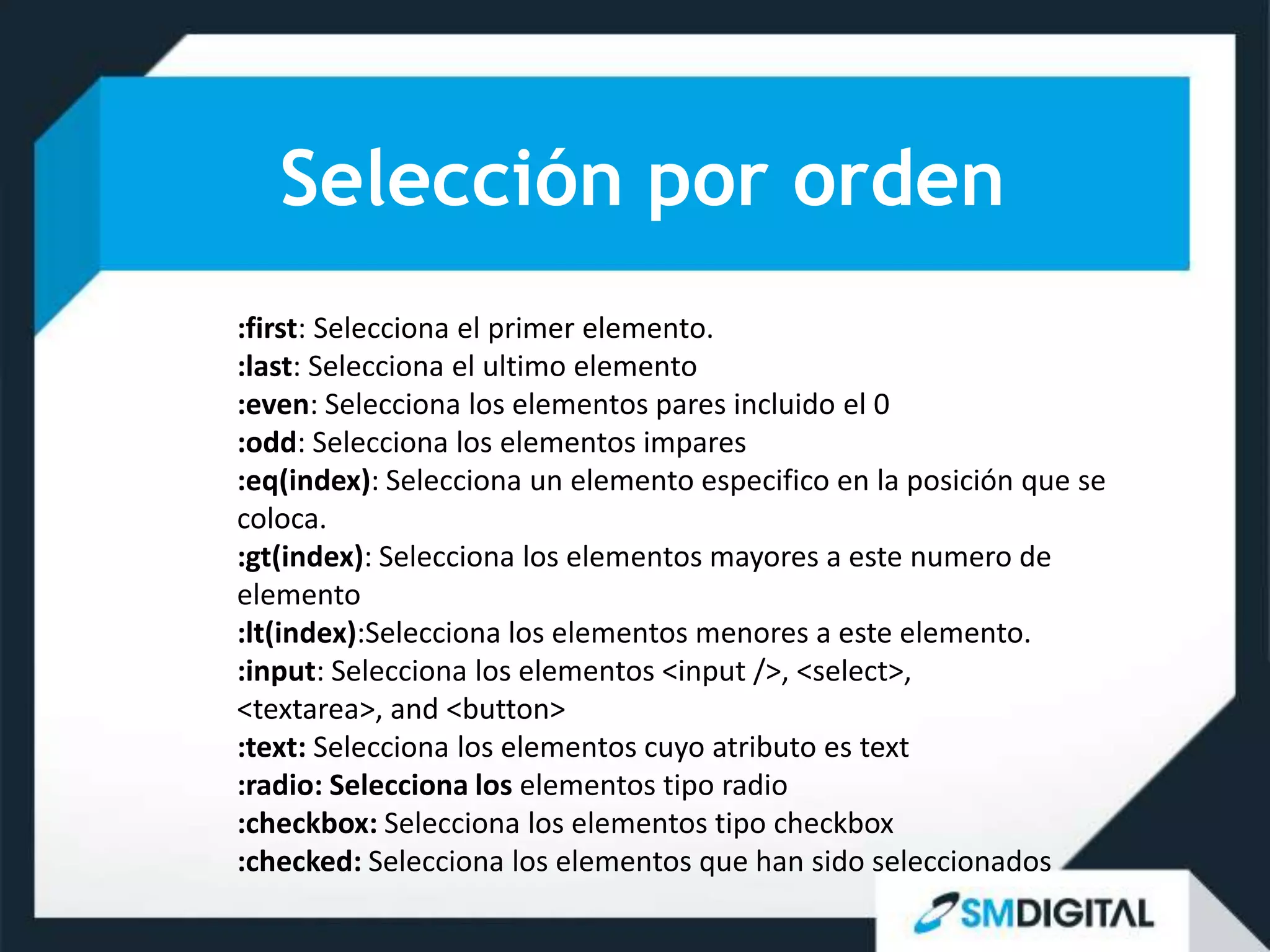 Selección por orden

:first: Selecciona el primer elemento.
:last: Selecciona el ultimo elemento
:even: Selecciona los elementos pares incluido el 0
:odd: Selecciona los elementos impares
:eq(index): Selecciona un elemento especifico en la posición que se coloca.
:gt(index): Selecciona los elementos mayores a este numero de elemento
:lt(index):Selecciona los elementos menores a este elemento.
:input: Selecciona los elementos <input />, <select>, <textarea>, and <button>
:text: Selecciona los elementos cuyo atributo es text
:radio: Selecciona los elementos tipo radio
:checkbox: Selecciona los elementos tipo checkbox
:checked: Selecciona los elementos que han sido seleccionados

SMDIGITAL